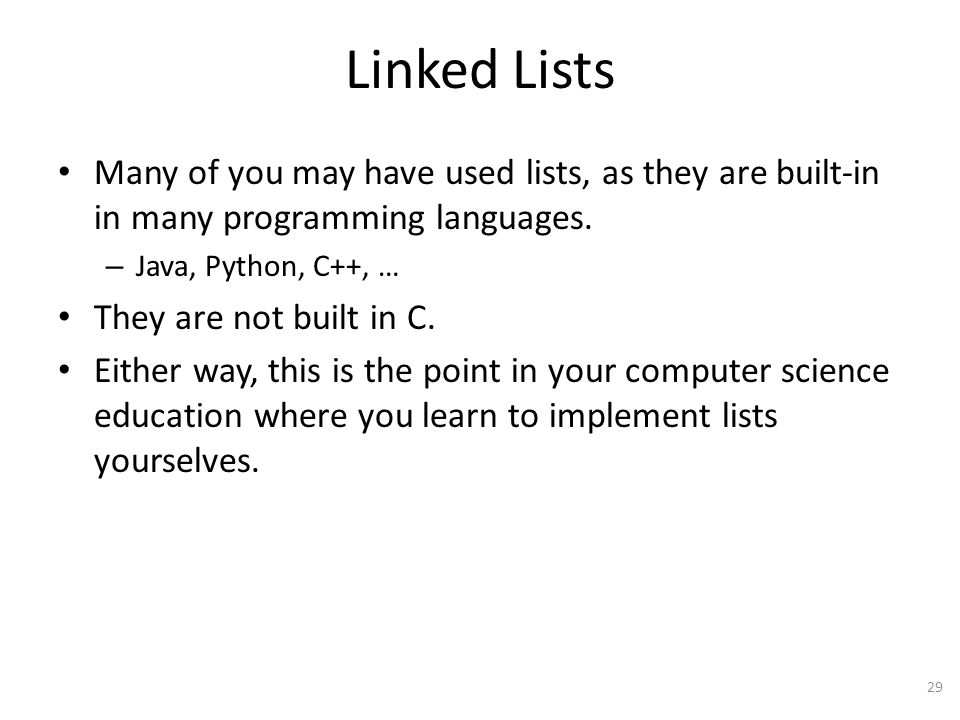 Linked Lists

• Many of you may have used lists, as they are built-in in many programming languages.
– Java, Python, C++, …

• They are not built in C.

• Either way, this is the point in your computer science education where you learn to implement lists yourselves.

29